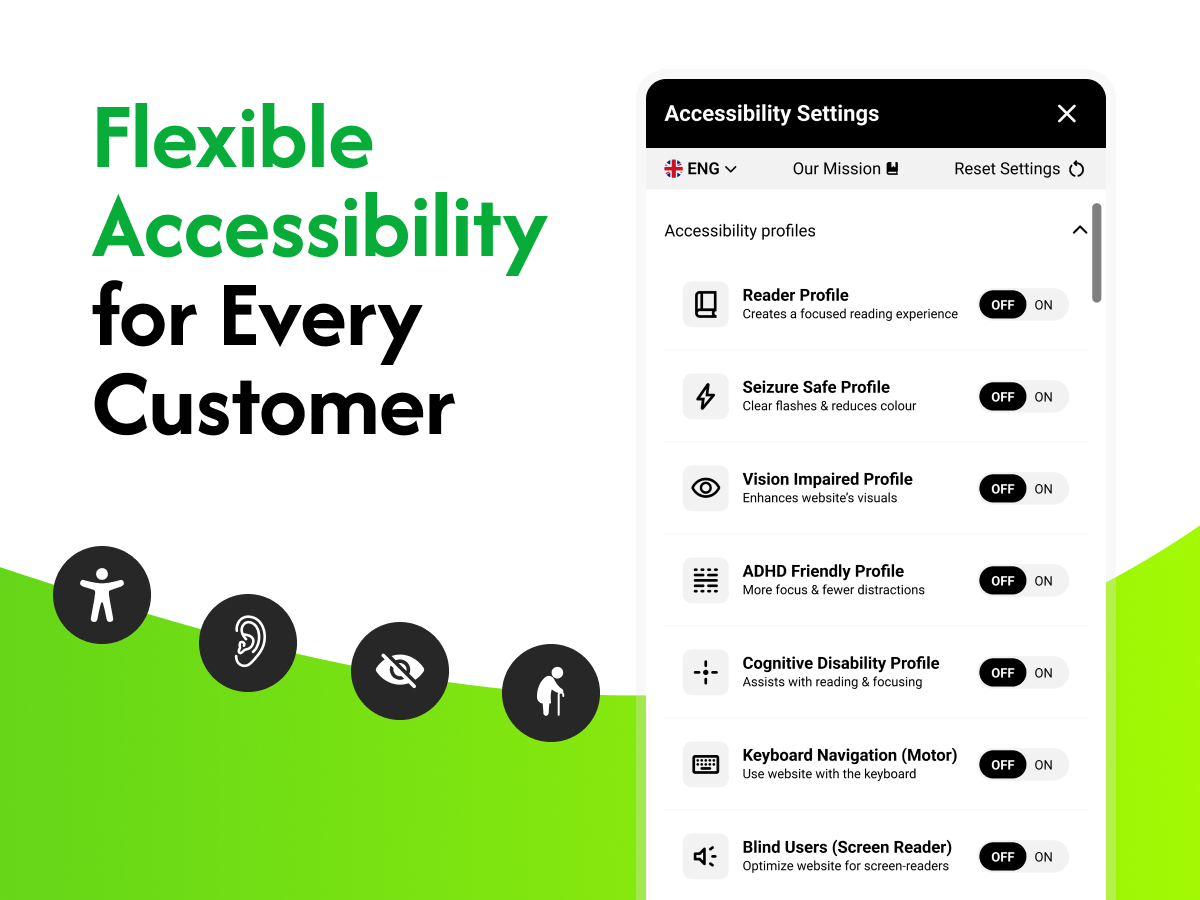 Flexible Accessibility for Every Customer

Accessibility Settings

ENG

Our Mission

Reset Settings

Accessibility profiles

Reader Profile
Creates a focused reading experience
OFF ON

Seizure Safe Profile
Clear flashes & reduces colour
OFF ON

Vision Impaired Profile
Enhances website's visuals
OFF ON

ADHD Friendly Profile
More focus & fewer distractions
OFF ON

Cognitive Disability Profile
Assists with reading & focusing
OFF ON

Keyboard Navigation (Motor)
Use website with the keyboard
OFF ON

Blind Users (Screen Reader)
Optimize website for screen-readers
OFF ON